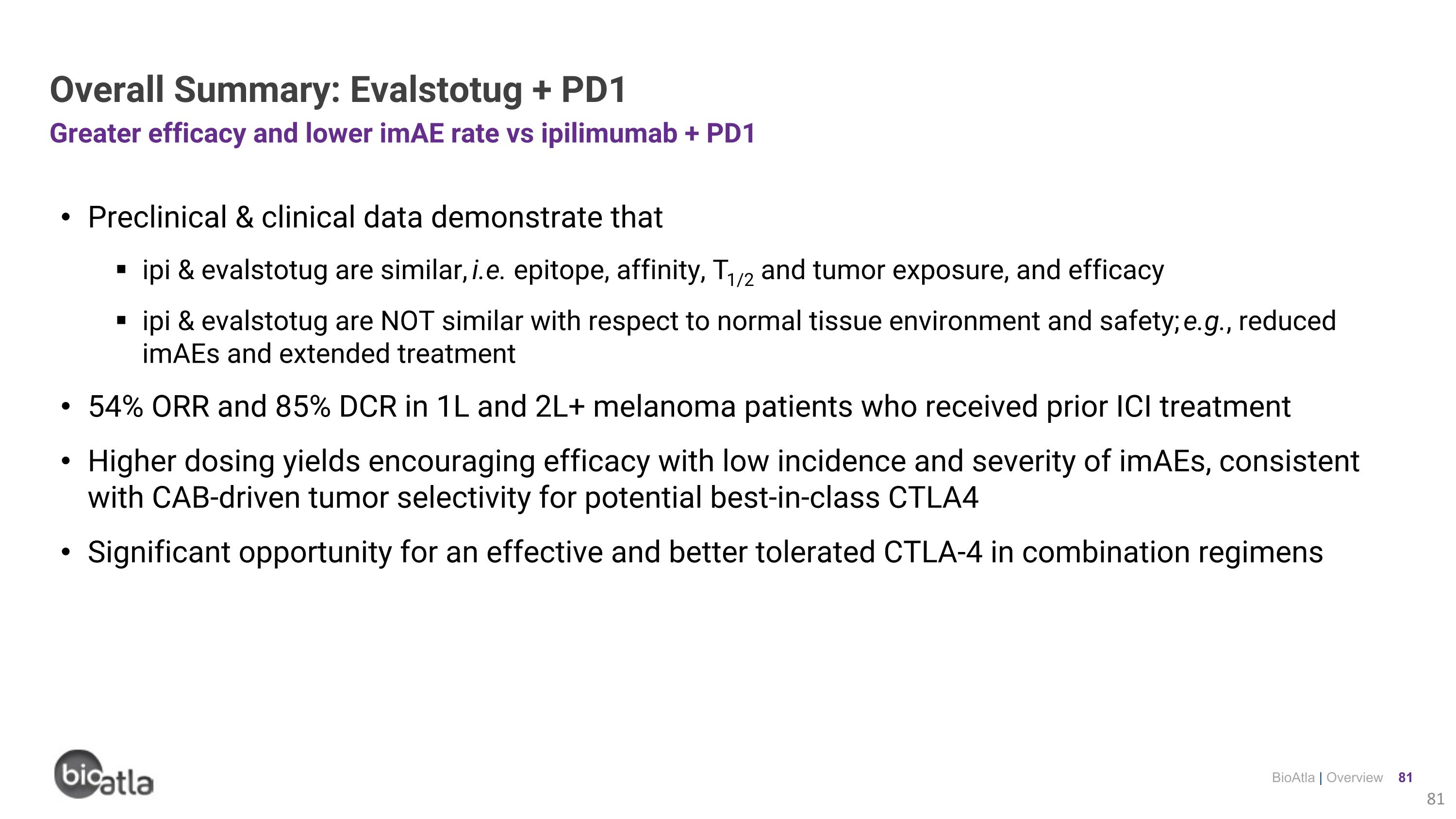 Overall Summary: Evalstotug + PD1

Greater efficacy and lower imAE rate vs ipilimumab + PD1

• Preclinical & clinical data demonstrate that

▪ ipi & evalstotug are similar, i.e. epitope, affinity, $T_{1/2}$ and tumor exposure, and efficacy

▪ ipi & evalstotug are NOT similar with respect to normal tissue environment and safety; e.g., reduced imAEs and extended treatment

• 54% ORR and 85% DCR in 1L and 2L+ melanoma patients who received prior ICI treatment

• Higher dosing yields encouraging efficacy with low incidence and severity of imAEs, consistent with CAB-driven tumor selectivity for potential best-in-class CTLA4

• Significant opportunity for an effective and better tolerated CTLA-4 in combination regimens

bioatla

BioAtla | Overview 81

81